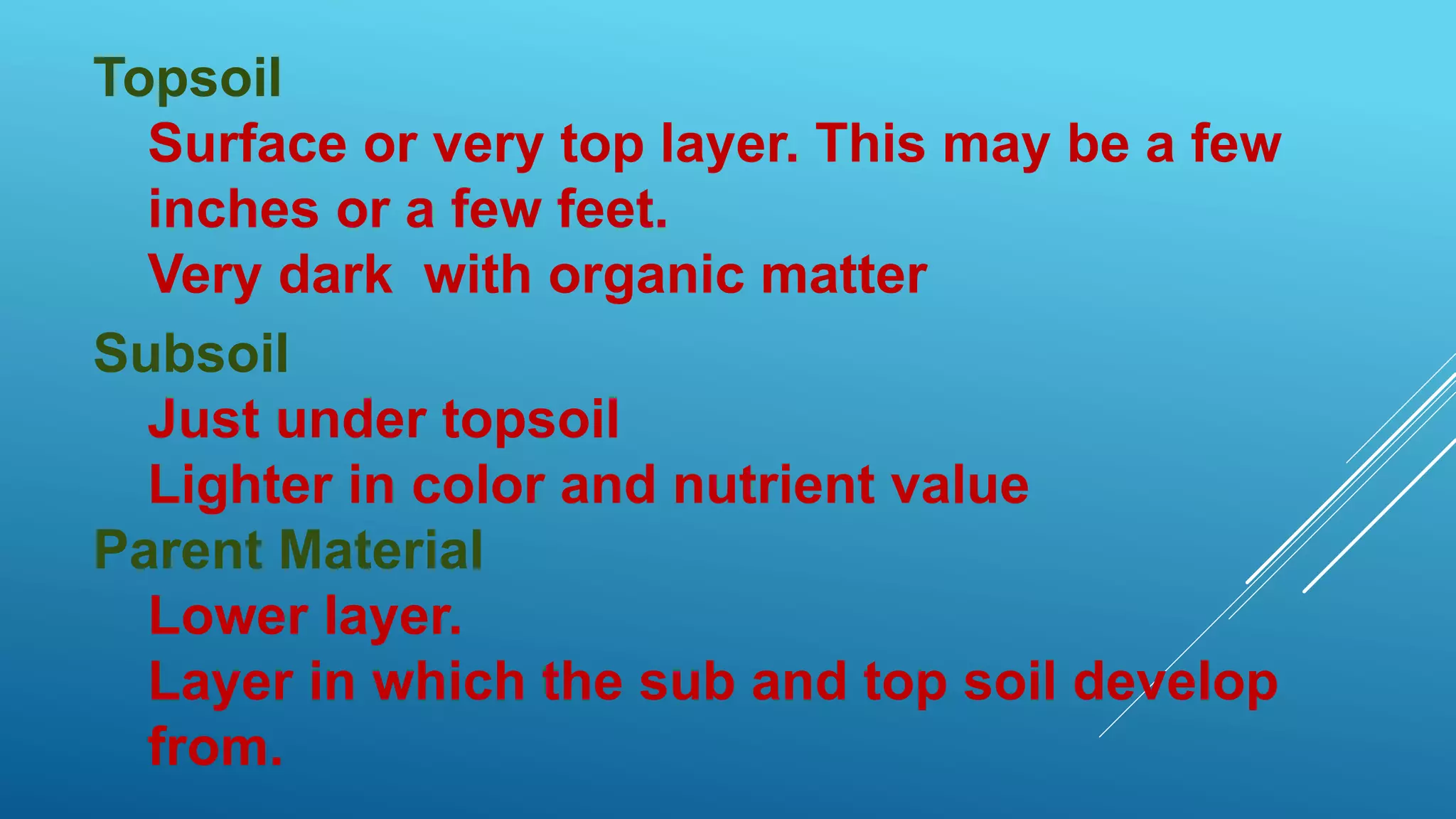 Topsoil

Surface or very top layer. This may be a few inches or a few feet.

Very dark with organic matter

Subsoil

Just under topsoil

Lighter in color and nutrient value

Parent Material

Lower layer.

Layer in which the sub and top soil develop from.